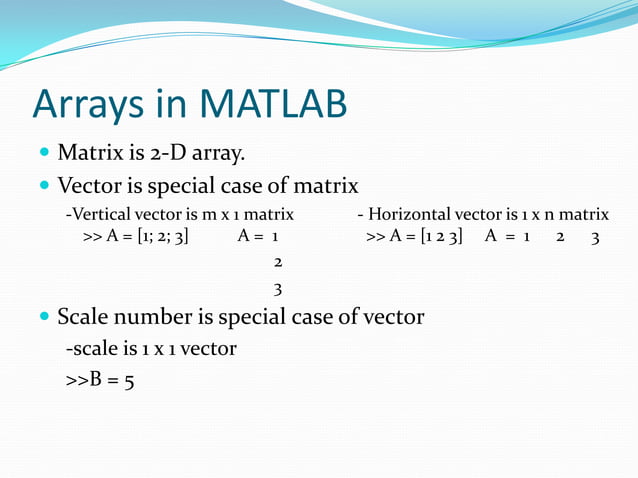 Arrays in MATLAB

Matrix is 2-D array.

Vector is special case of matrix

-Vertical vector is m x 1 matrix

>> A = [1; 2; 3]    A = 1
2
3

- Horizontal vector is 1 x n matrix

>> A = [1 2 3]    A = 1    2    3

Scale number is special case of vector

-scale is 1 x 1 vector

>>B = 5